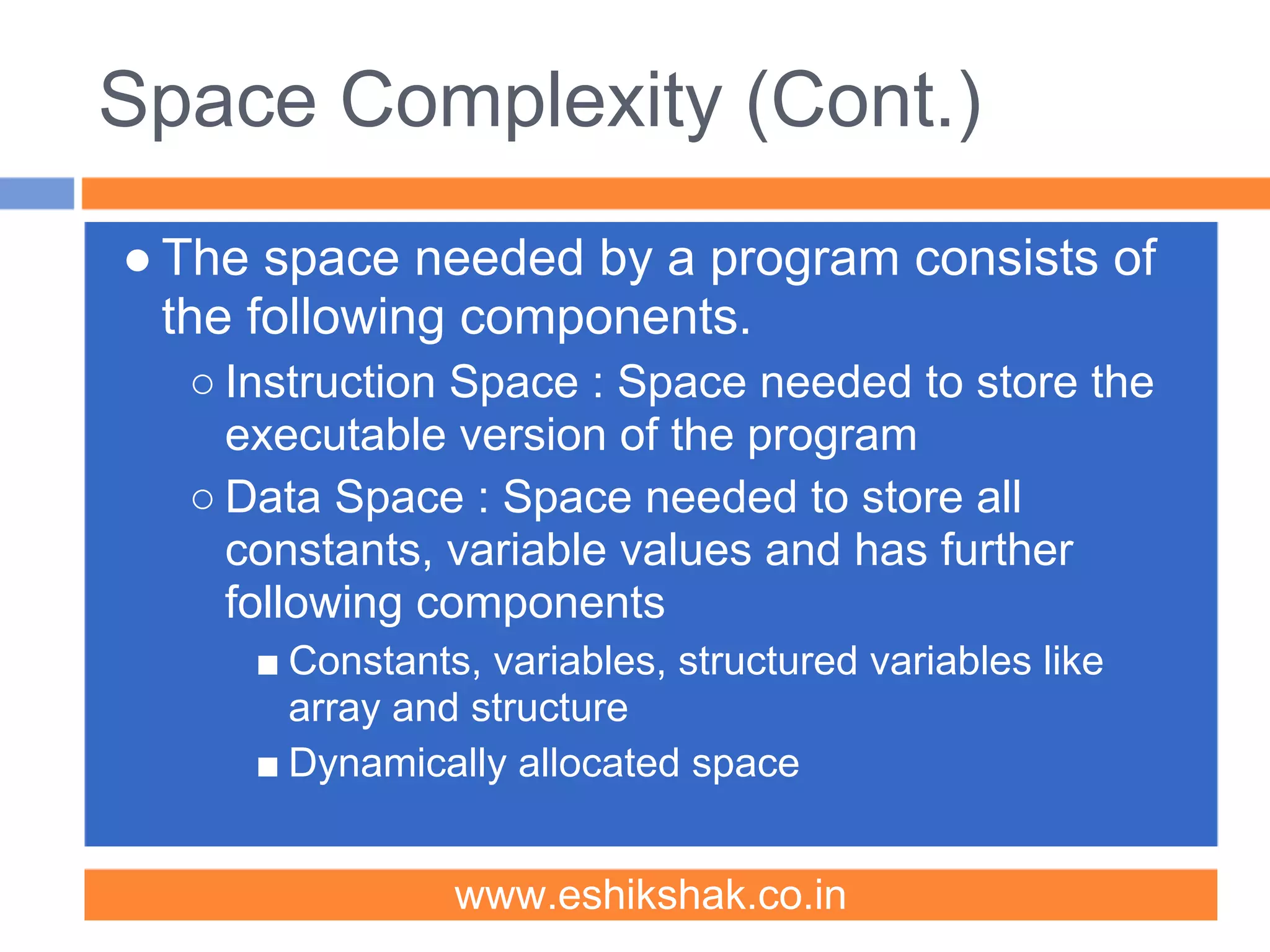 Space Complexity (Cont.)

● The space needed by a program consists of the following components.

○ Instruction Space : Space needed to store the executable version of the program

○ Data Space : Space needed to store all constants, variable values and has further following components

■ Constants, variables, structured variables like array and structure

■ Dynamically allocated space

www.eshikshak.co.in